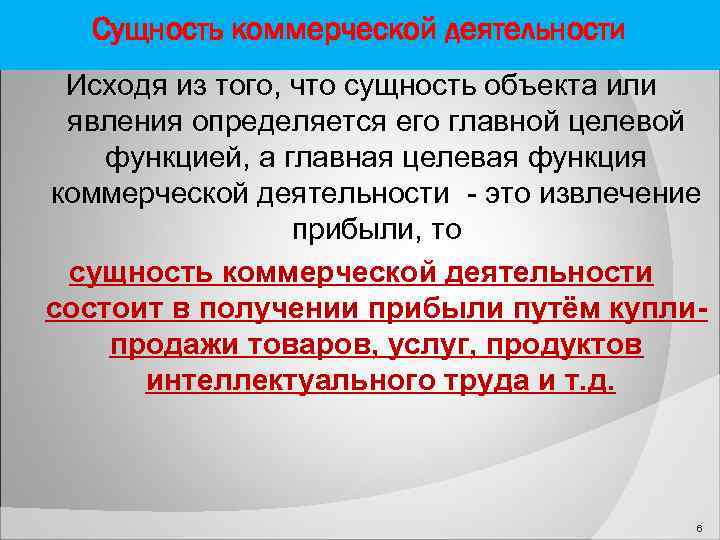 Сущность коммерческой деятельности

Исходя из того, что сущность объекта или явления определяется его главной целевой функцией, а главная целевая функция коммерческой деятельности  - это извлечение прибыли, то

сущность коммерческой деятельности состоит в получении прибыли путём купли-продажи товаров, услуг, продуктов интеллектуального труда и т.д.

6